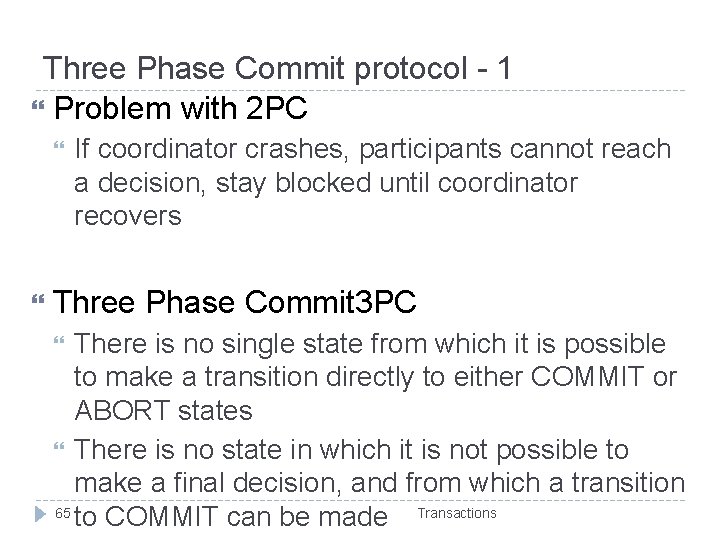 Three Phase Commit protocol - 1

Problem with 2PC

If coordinator crashes, participants cannot reach a decision, stay blocked until coordinator recovers

Three Phase Commit3PC

There is no single state from which it is possible to make a transition directly to either COMMIT or ABORT states

There is no state in which it is not possible to make a final decision, and from which a transition to COMMIT can be made

65

Transactions